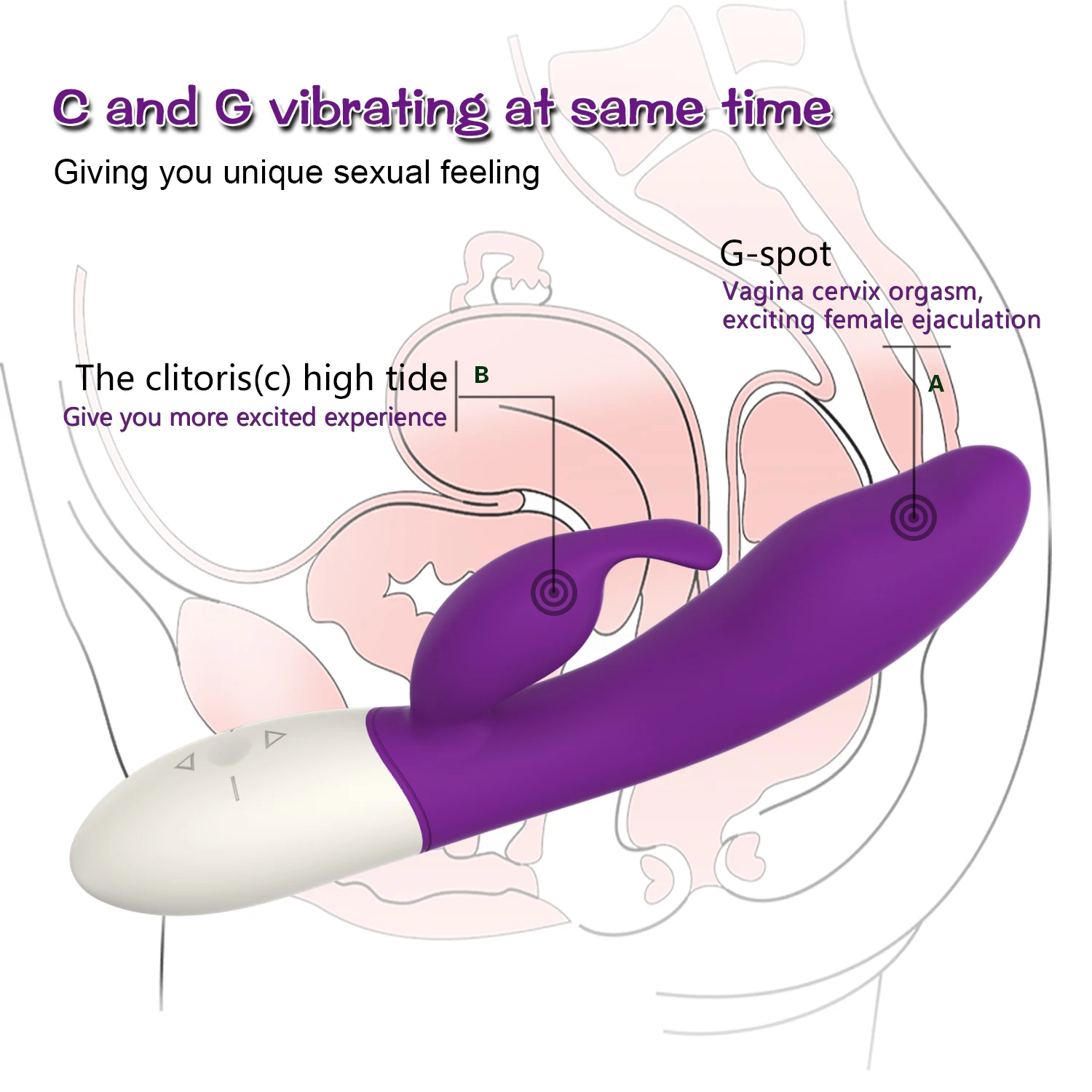 C and G vibrating at same time

Giving you unique sexual feeling

G-spot
Vagina cervix orgasm, exciting female ejaculation

A

The clitoris(c) high tide
Give you more excited experience

B